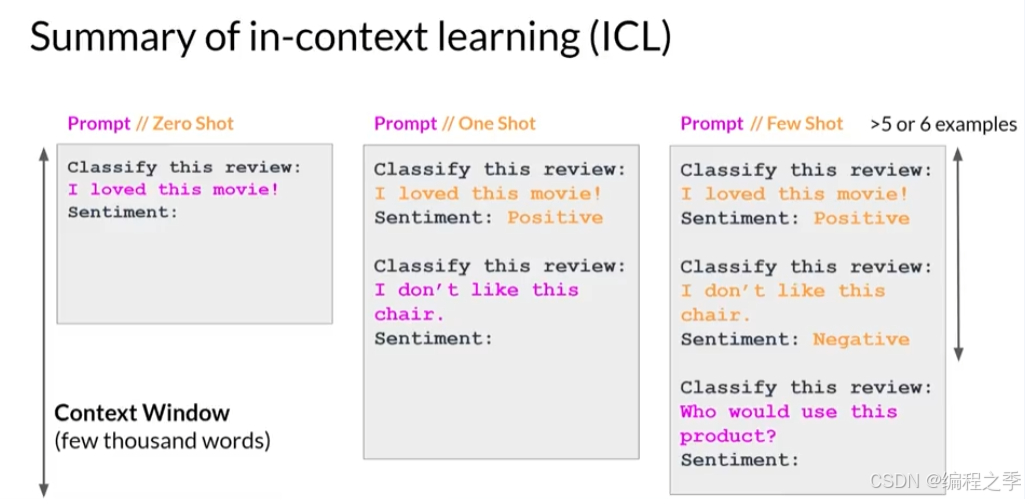 Summary of in-context learning (ICL)

Prompt // Zero Shot

Classify this review:
I loved this movie!
Sentiment:

Context Window
(few thousand words)

Prompt // One Shot

Classify this review:
I loved this movie!
Sentiment: Positive

Classify this review:
I don't like this chair.
Sentiment:

Prompt // Few Shot

>5 or 6 examples

Classify this review:
I loved this movie!
Sentiment: Positive

Classify this review:
I don't like this chair.
Sentiment: Negative

Classify this review:
Who would use this product?
Sentiment:

CSDN @编程之季